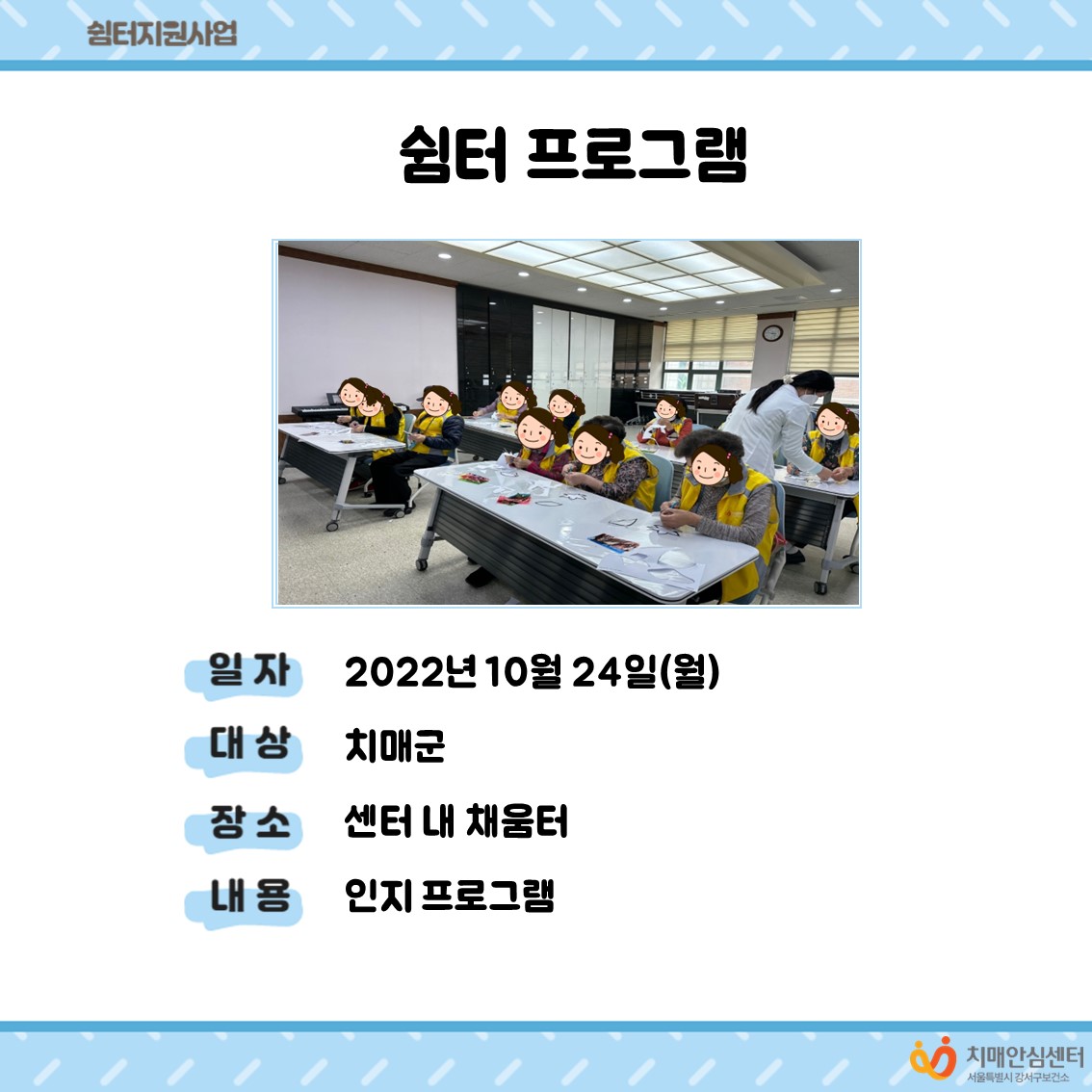 쉼터지원사업

쉼터 프로그램

일 자 2022년 10월 24일(월)

대 상 치매군

장 소 센터 내 채움터

내 용 인지 프로그램

치매안심센터
서울특별시 강서구보건소